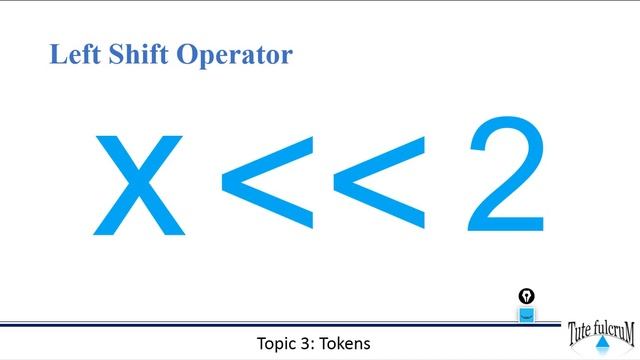 Left Shift Operator

X << 2

Topic 3: Tokens

Tute fulcruM